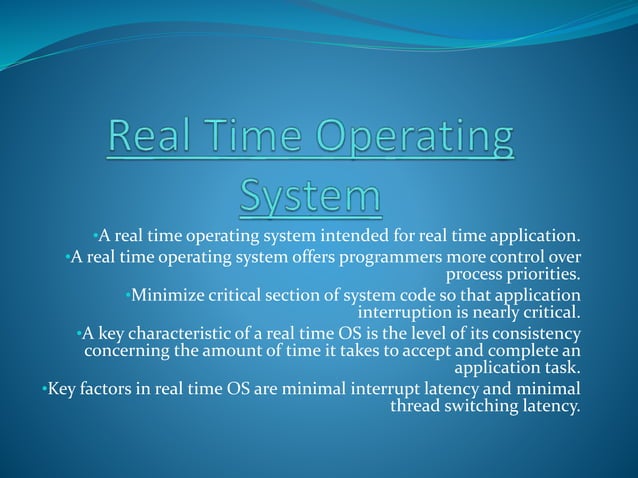 Real Time Operating System

•A real time operating system intended for real time application.

•A real time operating system offers programmers more control over process priorities.

•Minimize critical section of system code so that application interruption is nearly critical.

•A key characteristic of a real time OS is the level of its consistency concerning the amount of time it takes to accept and complete an application task.

•Key factors in real time OS are minimal interrupt latency and minimal thread switching latency.